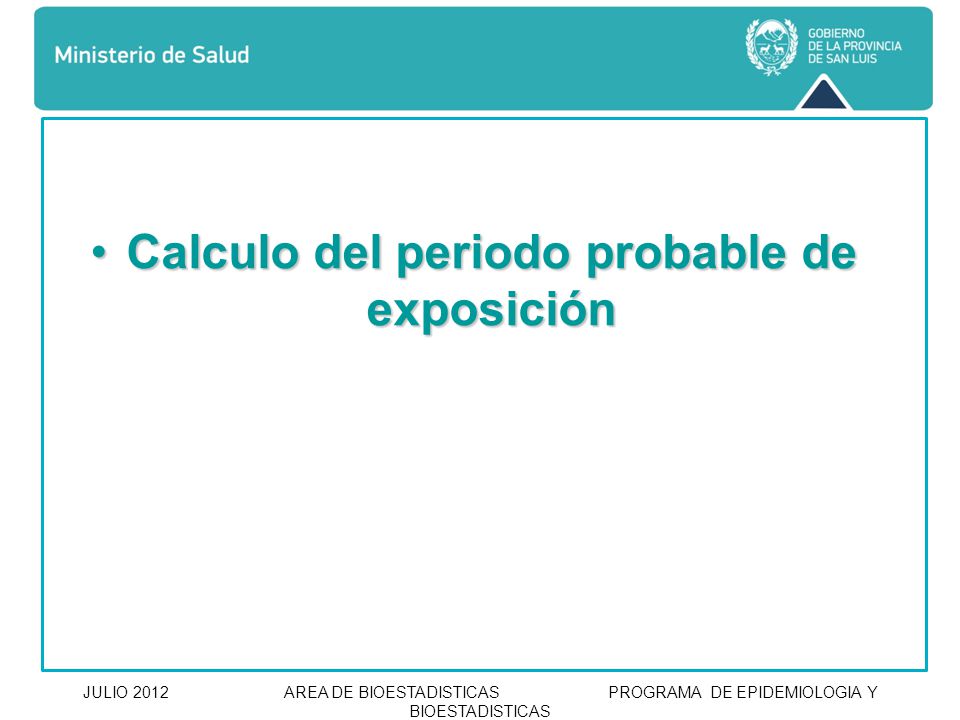 Ministerio de Salud

GOBIERNO
DE LA PROVINCIA
DE SAN LUIS

• Calculo del periodo probable de exposición

JULIO 2012 AREA DE BIOESTADISTICAS PROGRAMA DE EPIDEMIOLOGIA Y BIOESTADISTICAS